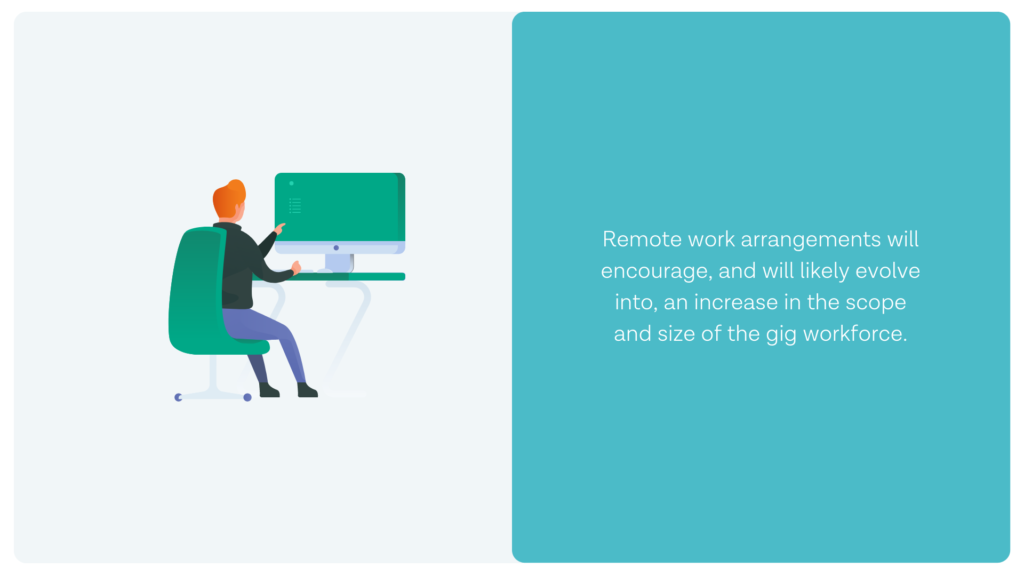 Remote work arrangements will encourage, and will likely evolve into, an increase in the scope and size of the gig workforce.